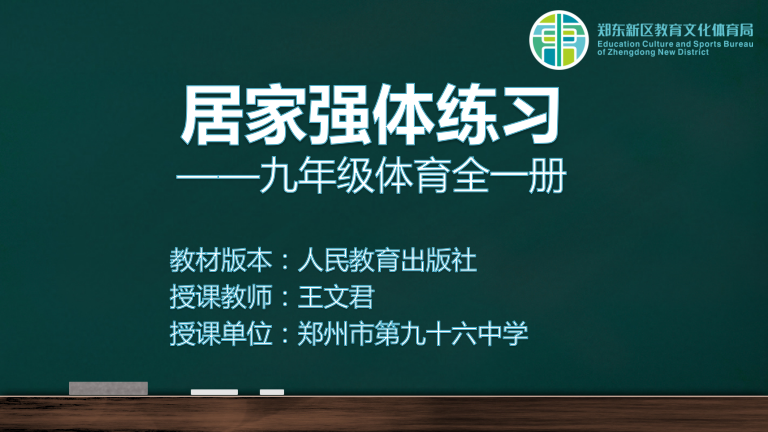 郑东新区教育文化体育局
Education Culture and Sports Bureau of Zhengdong New District

居家强体练习
——九年级体育全一册

教材版本：人民教育出版社
授课教师：王文君
授课单位：郑州市第九十六中学